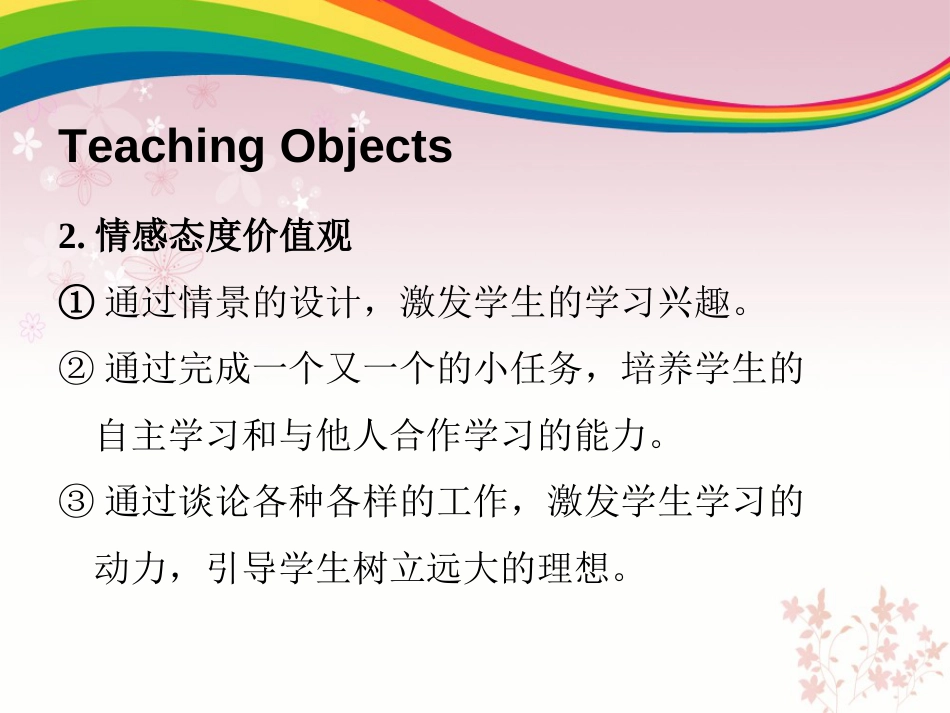 Teaching Objects

2. 情感态度价值观

① 通过情景的设计，激发学生的学习兴趣。

② 通过完成一个又一个的小任务，培养学生的自主学习和与他人合作学习的能力。

③ 通过谈论各种各样的工作，激发学生学习的动力，引导学生树立远大的理想。